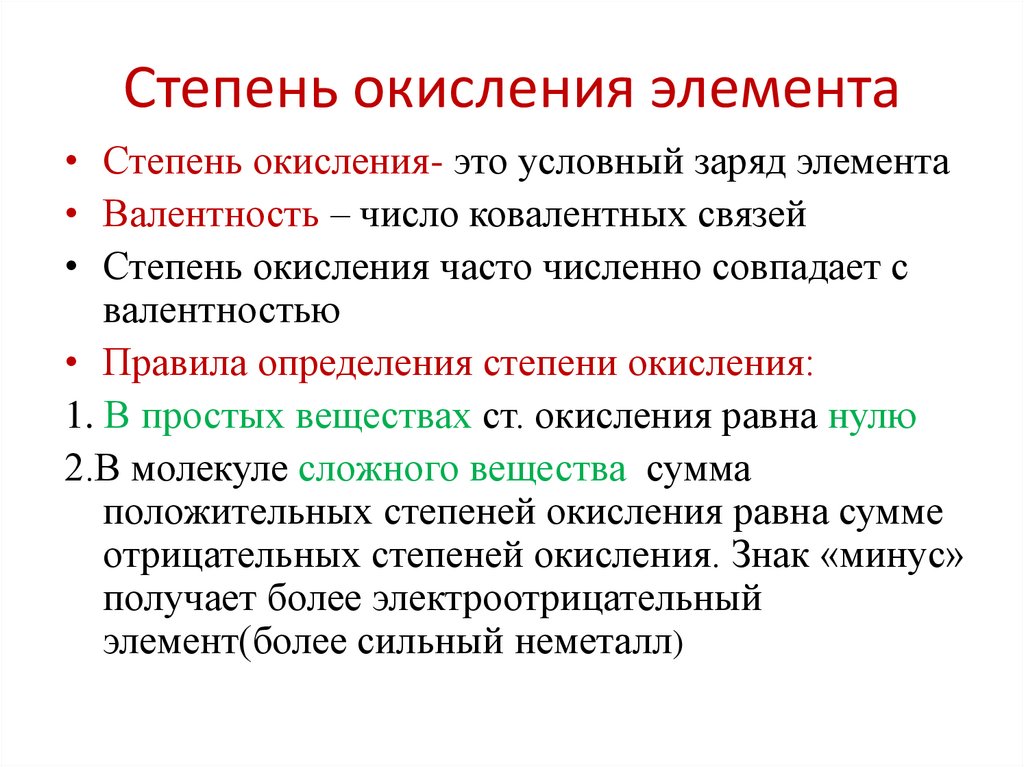 Степень окисления элемента

• Степень окисления- это условный заряд элемента
• Валентность – число ковалентных связей
• Степень окисления часто численно совпадает с валентностью
• Правила определения степени окисления:
1. В простых веществах ст. окисления равна нулю
2.В молекуле сложного вещества сумма положительных степеней окисления равна сумме отрицательных степеней окисления. Знак «минус» получает более электроотрицательный элемент(более сильный неметалл)